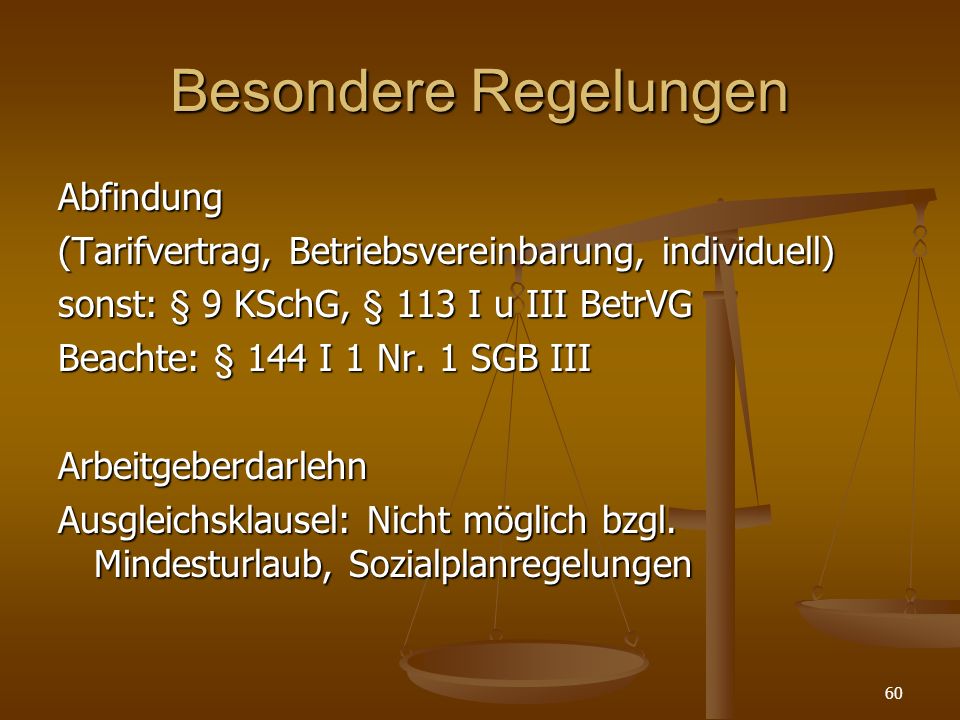 Besondere Regelungen

Abfindung
(Tarifvertrag, Betriebsvereinbarung, individuell)
sonst: § 9 KSchG, § 113 I u III BetrVG
Beachte: § 144 I 1 Nr. 1 SGB III

Arbeitgeberdarlehn
Ausgleichsklausel: Nicht möglich bzgl. Mindesturlaub, Sozialplanregelungen

60